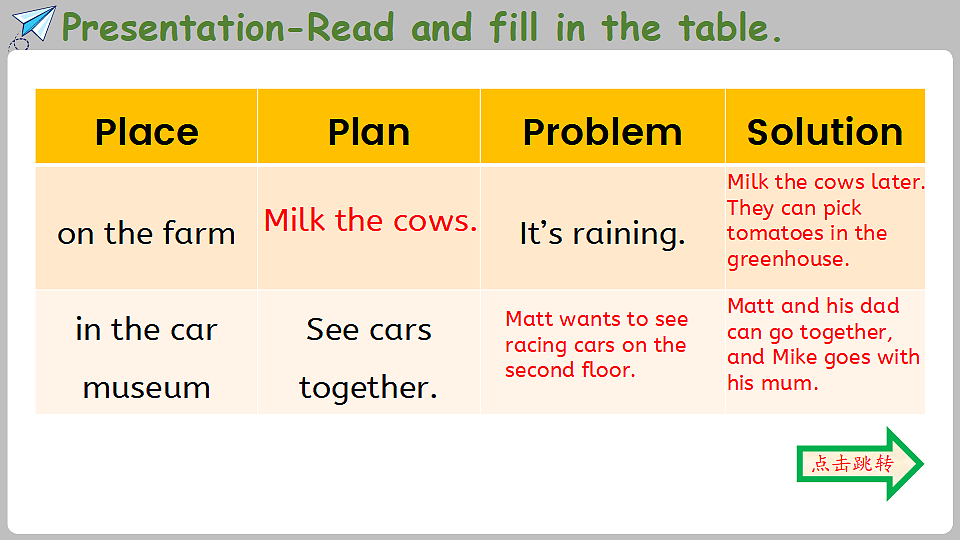 Presentation-Read and fill in the table.

| Place | Plan | Problem | Solution |
|---|---|---|---|
| on the farm | Milk the cows. | It's raining. | Milk the cows later. They can pick tomatoes in the greenhouse. |
| in the car museum | See cars together. | Matt wants to see racing cars on the second floor. | Matt and his dad can go together, and Mike goes with his mum. |

点击跳转